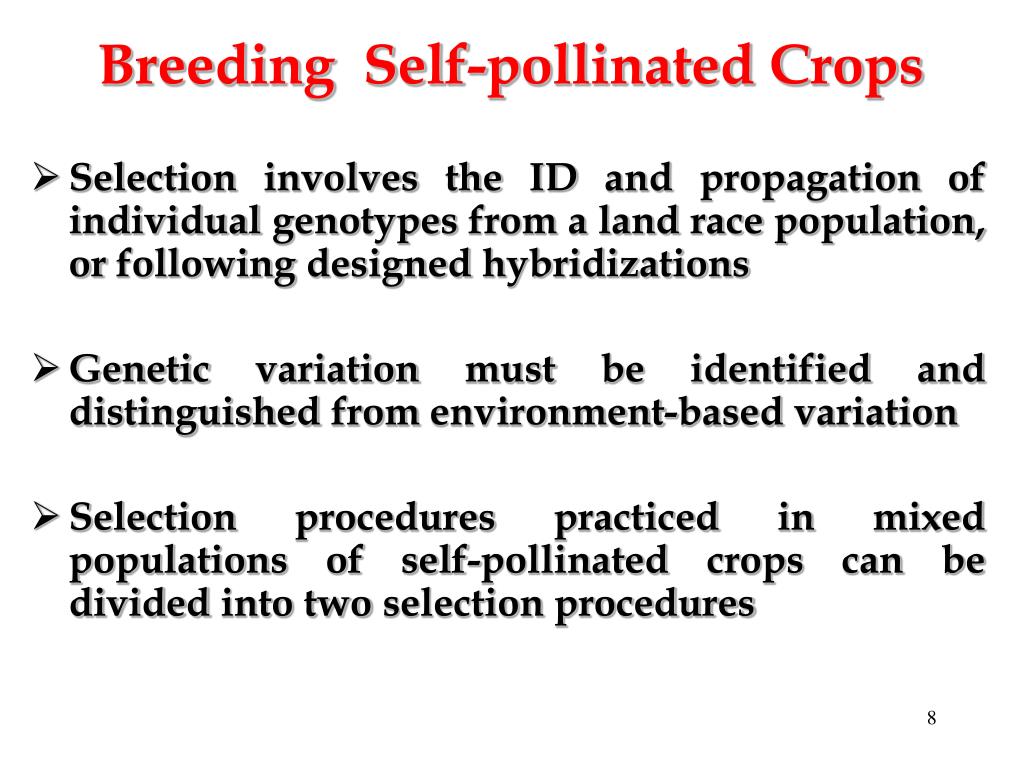 Breeding Self-pollinated Crops

➢ Selection involves the ID and propagation of individual genotypes from a land race population, or following designed hybridizations

➢ Genetic variation must be identified and distinguished from environment-based variation

➢ Selection procedures practiced in mixed populations of self-pollinated crops can be divided into two selection procedures

8